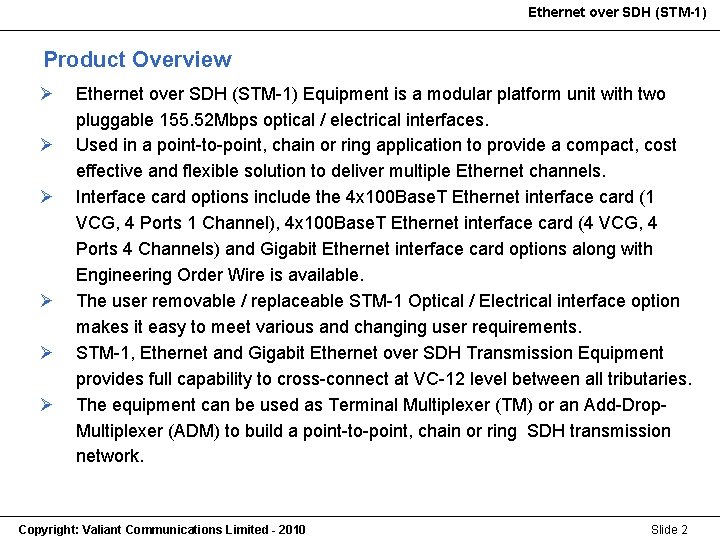 Ethernet over SDH (STM-1)

Product Overview

➢ Ethernet over SDH (STM-1) Equipment is a modular platform unit with two pluggable 155.52Mbps optical / electrical interfaces.

➢ Used in a point-to-point, chain or ring application to provide a compact, cost effective and flexible solution to deliver multiple Ethernet channels.

➢ Interface card options include the 4x100BaseT Ethernet interface card (1 VCG, 4 Ports 1 Channel), 4x100BaseT Ethernet interface card (4 VCG, 4 Ports 4 Channels) and Gigabit Ethernet interface card options along with Engineering Order Wire is available.

➢ The user removable / replaceable STM-1 Optical / Electrical interface option makes it easy to meet various and changing user requirements.

➢ STM-1, Ethernet and Gigabit Ethernet over SDH Transmission Equipment provides full capability to cross-connect at VC-12 level between all tributaries.

➢ The equipment can be used as Terminal Multiplexer (TM) or an Add-Drop-Multiplexer (ADM) to build a point-to-point, chain or ring SDH transmission network.

Copyright: Valiant Communications Limited - 2010

Slide 2